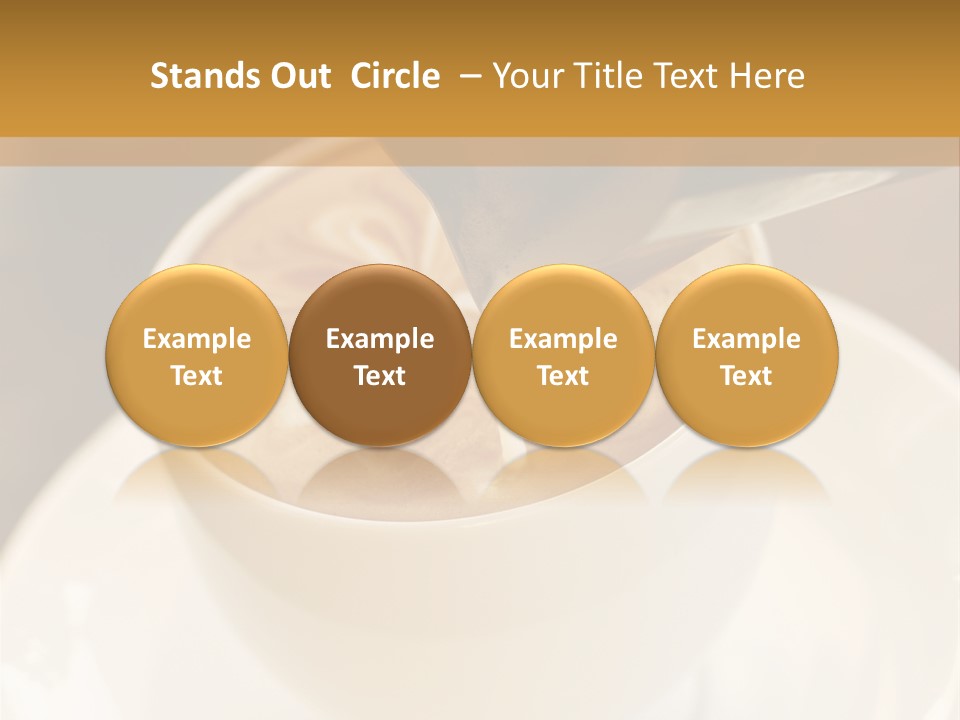 Stands Out Circle – Your Title Text Here

Example Text

Example Text

Example Text

Example Text